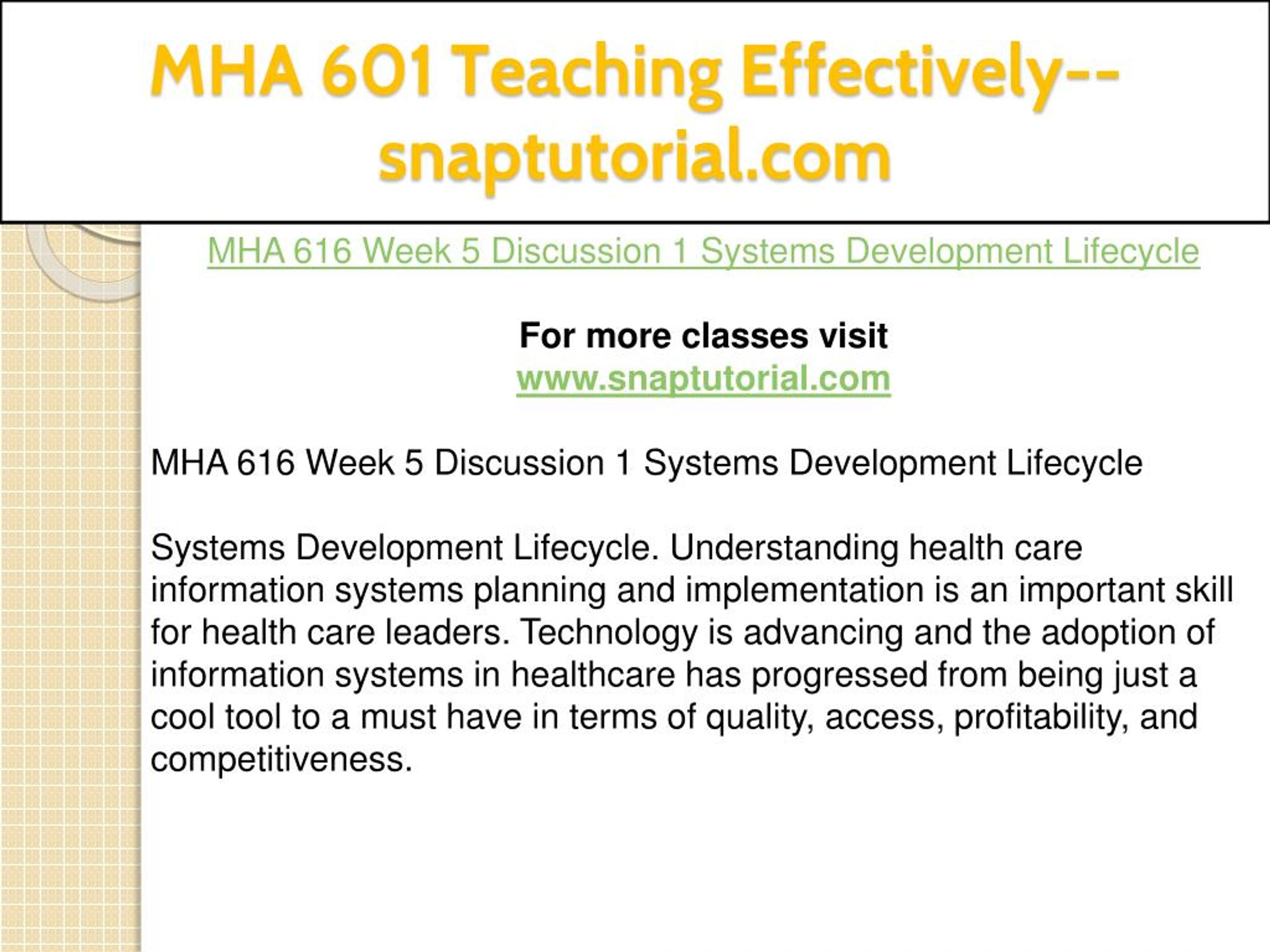 MHA 601 Teaching Effectively--snaptutorial.com

MHA 616 Week 5 Discussion 1 Systems Development Lifecycle

For more classes visit
www.snaptutorial.com

MHA 616 Week 5 Discussion 1 Systems Development Lifecycle

Systems Development Lifecycle. Understanding health care information systems planning and implementation is an important skill for health care leaders. Technology is advancing and the adoption of information systems in healthcare has progressed from being just a cool tool to a must have in terms of quality, access, profitability, and competitiveness.